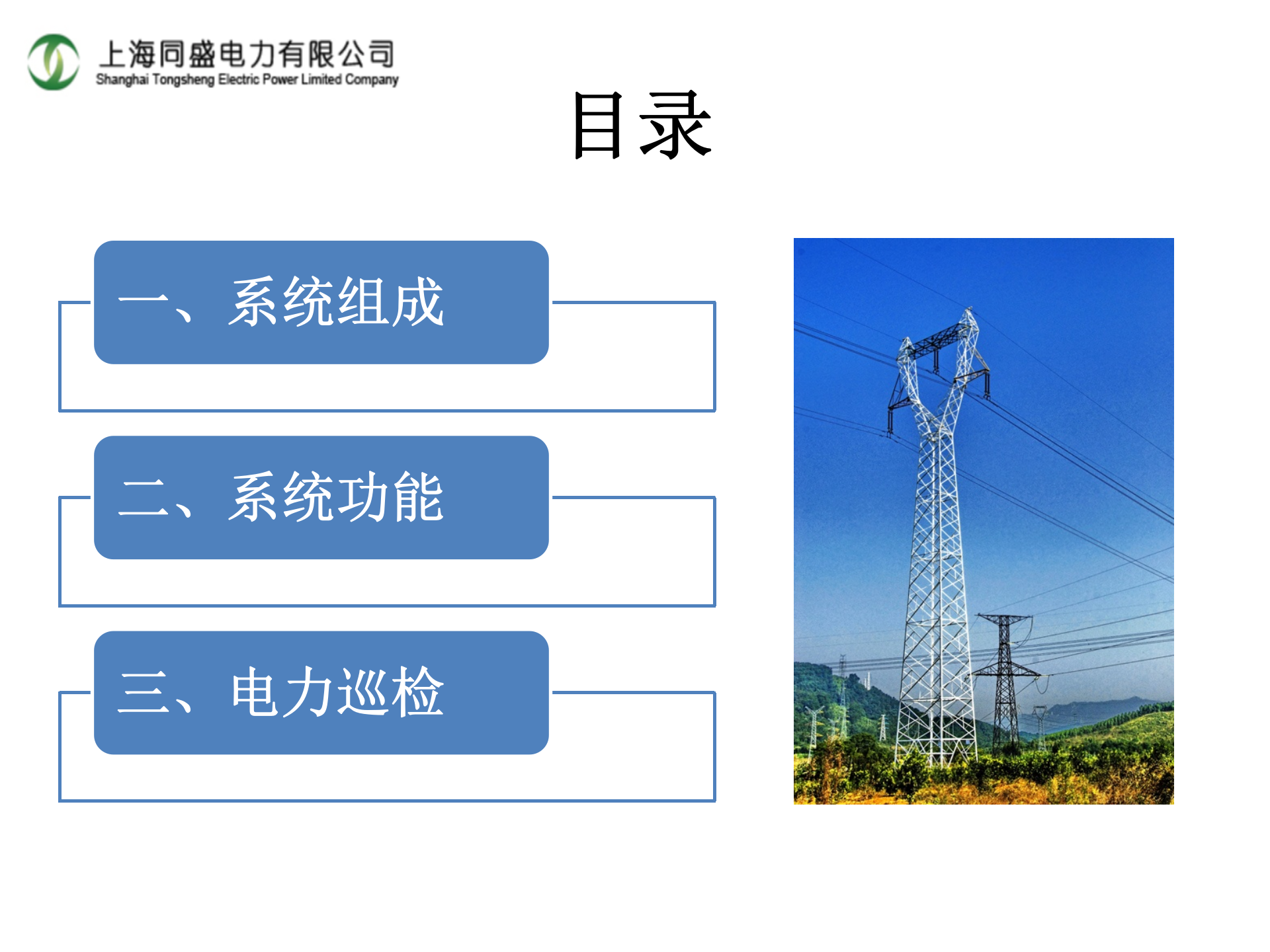 上海同盛电力有限公司
Shanghai Tongsheng Electric Power Limited Company

目录

一、系统组成

二、系统功能

三、电力巡检